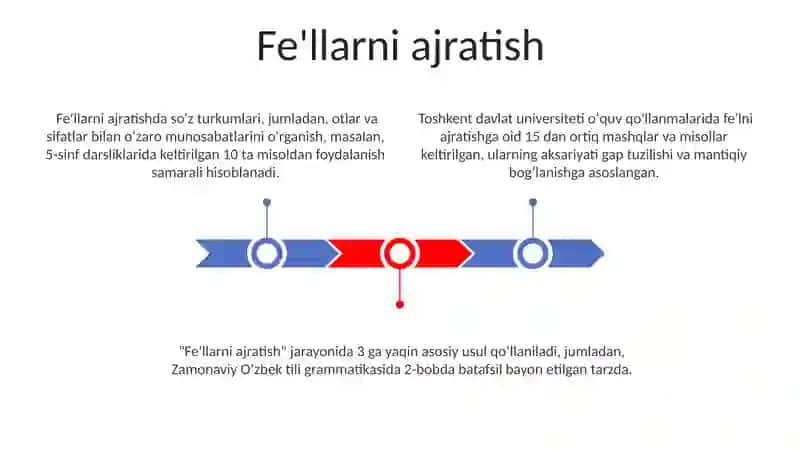 Fe'llarni ajratish

Fe'llarni ajratishda so'z turkumlari, jumladan, otlar va sifatlar bilan o'zaro munosabatlarini o'rganish, masalan, 5-sinf darsliklarida keltirilgan 10 ta misoldan foydalanish samarali hisoblanadi.

Toshkent davlat universiteti o'quv qo'llanmalarida fe'lni ajratishga oid 15 dan ortiq mashqlar va misollar keltirilgan, ularning aksariyati gap tuzilishi va mantiqiy bog'lanishga asoslangan.

"Fe'llarni ajratish" jarayonida 3 ga yaqin asosiy usul qo'llaniladi, jumladan, Zamonaviy O'zbek tili grammatikasida 2-bobda batafsil bayon etilgan tarzda.